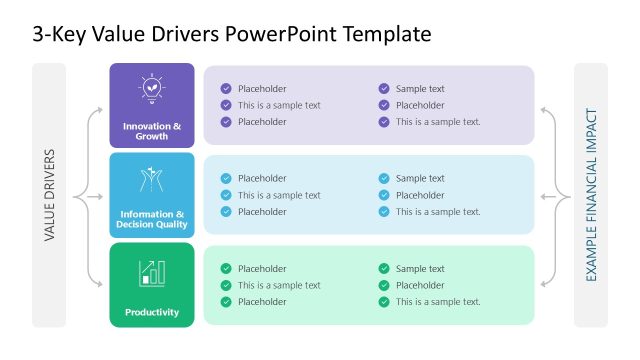 3-Key Value Drivers PowerPoint Template

VALUE DRIVERS

Innovation & Growth

Placeholder
This is a sample text
Placeholder

Sample text
Placeholder
This is a sample text.

Information & Decision Quality

Placeholder
This is a sample text
Placeholder

Sample text
Placeholder
This is a sample text.

Productivity

Placeholder
This is a sample text
Placeholder

Sample text
Placeholder
This is a sample text.

EXAMPLE FINANCIAL IMPACT